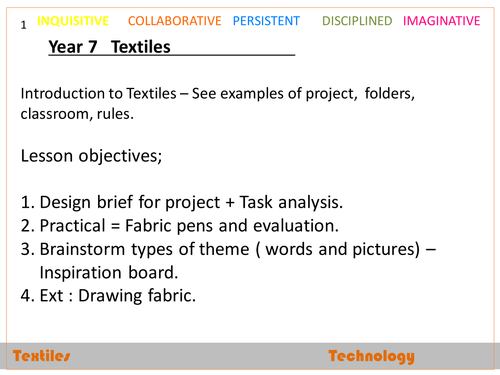 1 INQUISITIVE COLLABORATIVE PERSISTENT DISCIPLINED IMAGINATIVE

Year 7 Textiles

Introduction to Textiles – See examples of project, folders, classroom, rules.

Lesson objectives;

1. Design brief for project + Task analysis.
2. Practical = Fabric pens and evaluation.
3. Brainstorm types of theme ( words and pictures) – Inspiration board.
4. Ext : Drawing fabric.

Textiles Technology